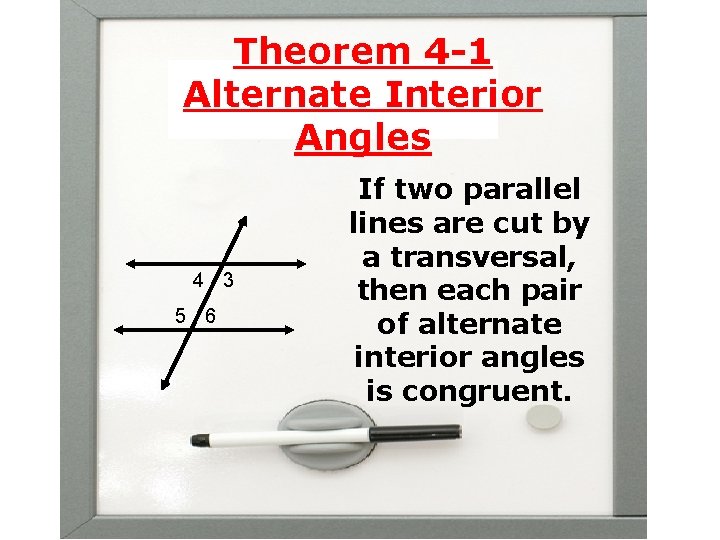 Theorem 4-1
Alternate Interior Angles

4 3
5 6

If two parallel lines are cut by a transversal, then each pair of alternate interior angles is congruent.